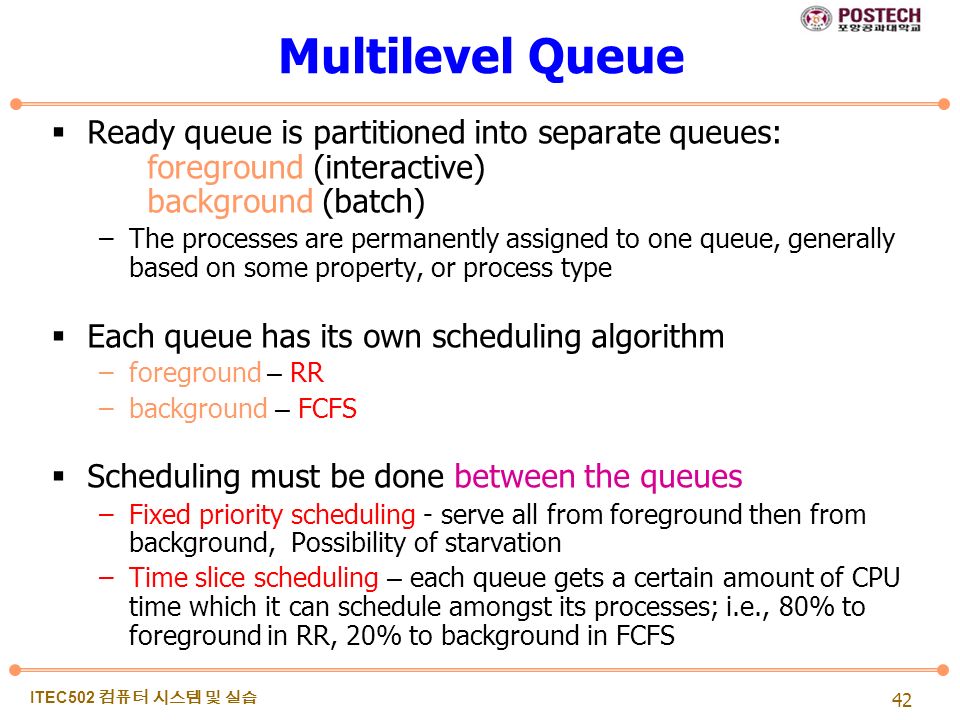 POSTECH
포항공과대학교

Multilevel Queue

▪ Ready queue is partitioned into separate queues:
foreground (interactive)
background (batch)
– The processes are permanently assigned to one queue, generally based on some property, or process type

▪ Each queue has its own scheduling algorithm
– foreground – RR
– background – FCFS

▪ Scheduling must be done between the queues
– Fixed priority scheduling - serve all from foreground then from background, Possibility of starvation
– Time slice scheduling – each queue gets a certain amount of CPU time which it can schedule amongst its processes; i.e., 80% to foreground in RR, 20% to background in FCFS

ITEC502 컴퓨터 시스템 및 실습

42